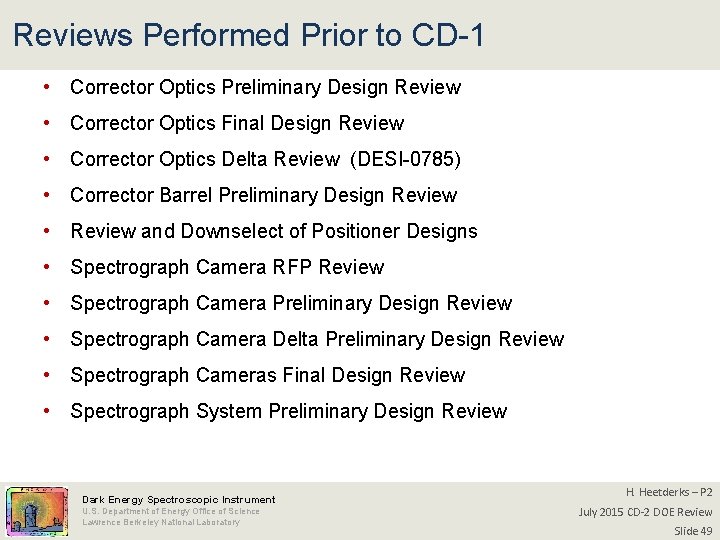 Reviews Performed Prior to CD-1

• Corrector Optics Preliminary Design Review
• Corrector Optics Final Design Review
• Corrector Optics Delta Review (DESI-0785)
• Corrector Barrel Preliminary Design Review
• Review and Downselect of Positioner Designs
• Spectrograph Camera RFP Review
• Spectrograph Camera Preliminary Design Review
• Spectrograph Camera Delta Preliminary Design Review
• Spectrograph Cameras Final Design Review
• Spectrograph System Preliminary Design Review

Dark Energy Spectroscopic Instrument
U.S. Department of Energy Office of Science
Lawrence Berkeley National Laboratory

H. Heetderks – P2
July 2015 CD-2 DOE Review
Slide 49